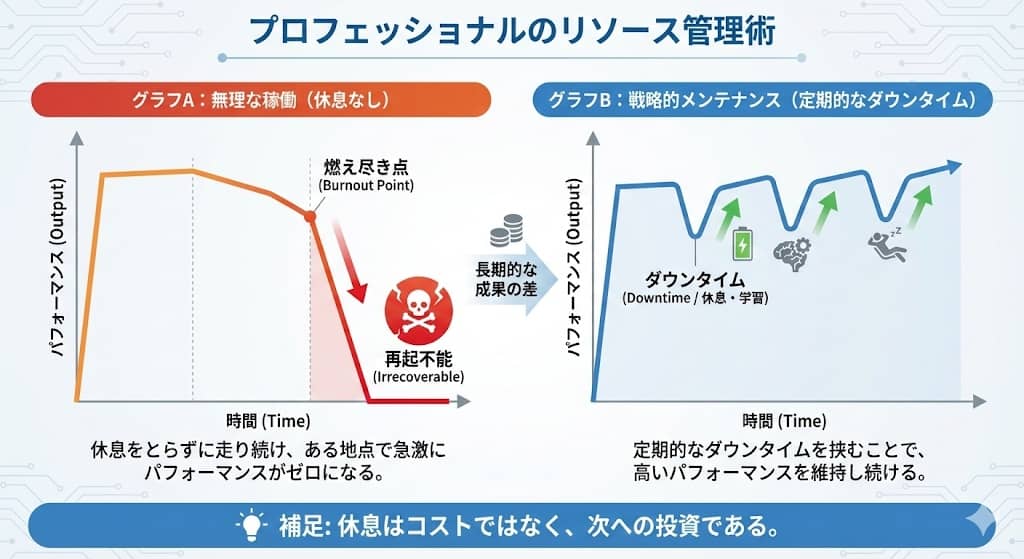 プロフェッショナルのリソース管理術

グラフA：無理な稼働（休息なし）

パフォーマンス (Output)

燃え尽き点
(Burnout Point)

再起不能
(Irrecoverable)

時間 (Time)

休息をとらずに走り続け、ある地点で急激にパフォーマンスがゼロになる。

長期的な成果の差

グラフB：戦略的メンテナンス（定期的なダウンタイム）

パフォーマンス (Output)

ダウンタイム
(Downtime / 休息・学習)

時間 (Time)

定期的なダウンタイムを挟むことで、高いパフォーマンスを維持し続ける。

補足: 休息はコストではなく、次への投資である。